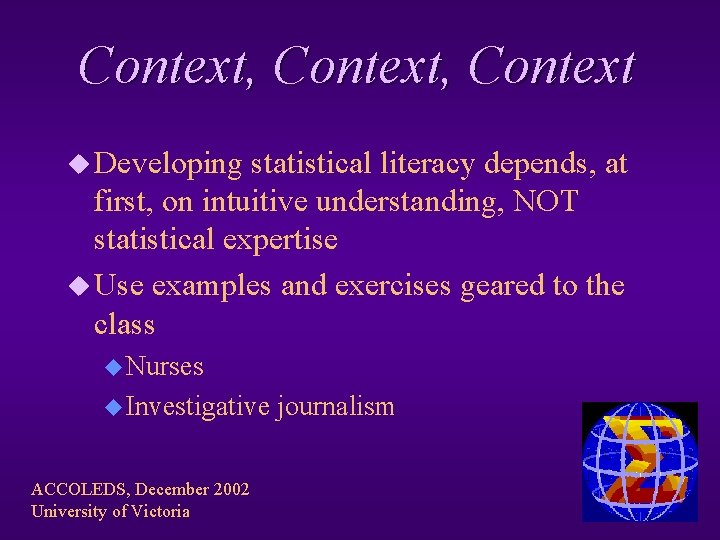 Context, Context, Context

Developing statistical literacy depends, at first, on intuitive understanding, NOT statistical expertise

Use examples and exercises geared to the class

Nurses

Investigative journalism

ACCOLEDS, December 2002
University of Victoria